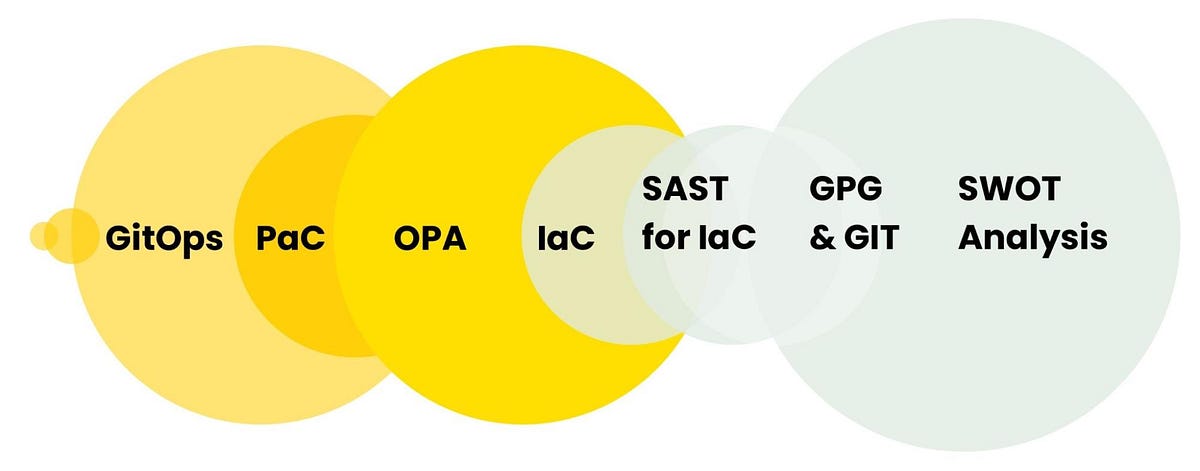 GitOps PaC OPA IaC SAST for IaC GPG & GIT SWOT Analysis